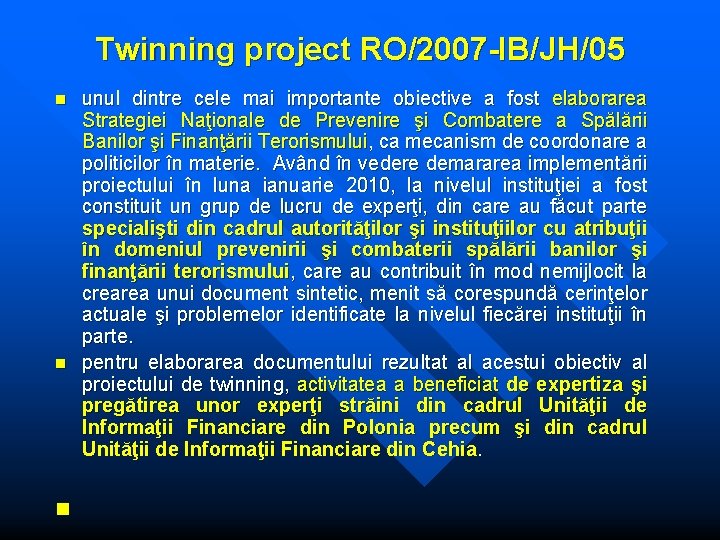 Twinning project RO/2007-IB/JH/05

unul dintre cele mai importante obiective a fost elaborarea Strategiei Naţionale de Prevenire şi Combatere a Spălării Banilor şi Finanţării Terorismului, ca mecanism de coordonare a politicilor în materie. Având în vedere demararea implementării proiectului în luna ianuarie 2010, la nivelul instituţiei a fost constituit un grup de lucru de experţi, din care au făcut parte specialişti din cadrul autorităţilor şi instituţiilor cu atribuţii în domeniul prevenirii şi combaterii spălării banilor şi finanţării terorismului, care au contribuit în mod nemijlocit la crearea unui document sintetic, menit să corespundă cerinţelor actuale şi problemelor identificate la nivelul fiecărei instituţii în parte.

pentru elaborarea documentului rezultat al acestui obiectiv al proiectului de twinning, activitatea a beneficiat de expertiza şi pregătirea unor experţi străini din cadrul Unităţii de Informaţii Financiare din Polonia precum şi din cadrul Unităţii de Informaţii Financiare din Cehia.